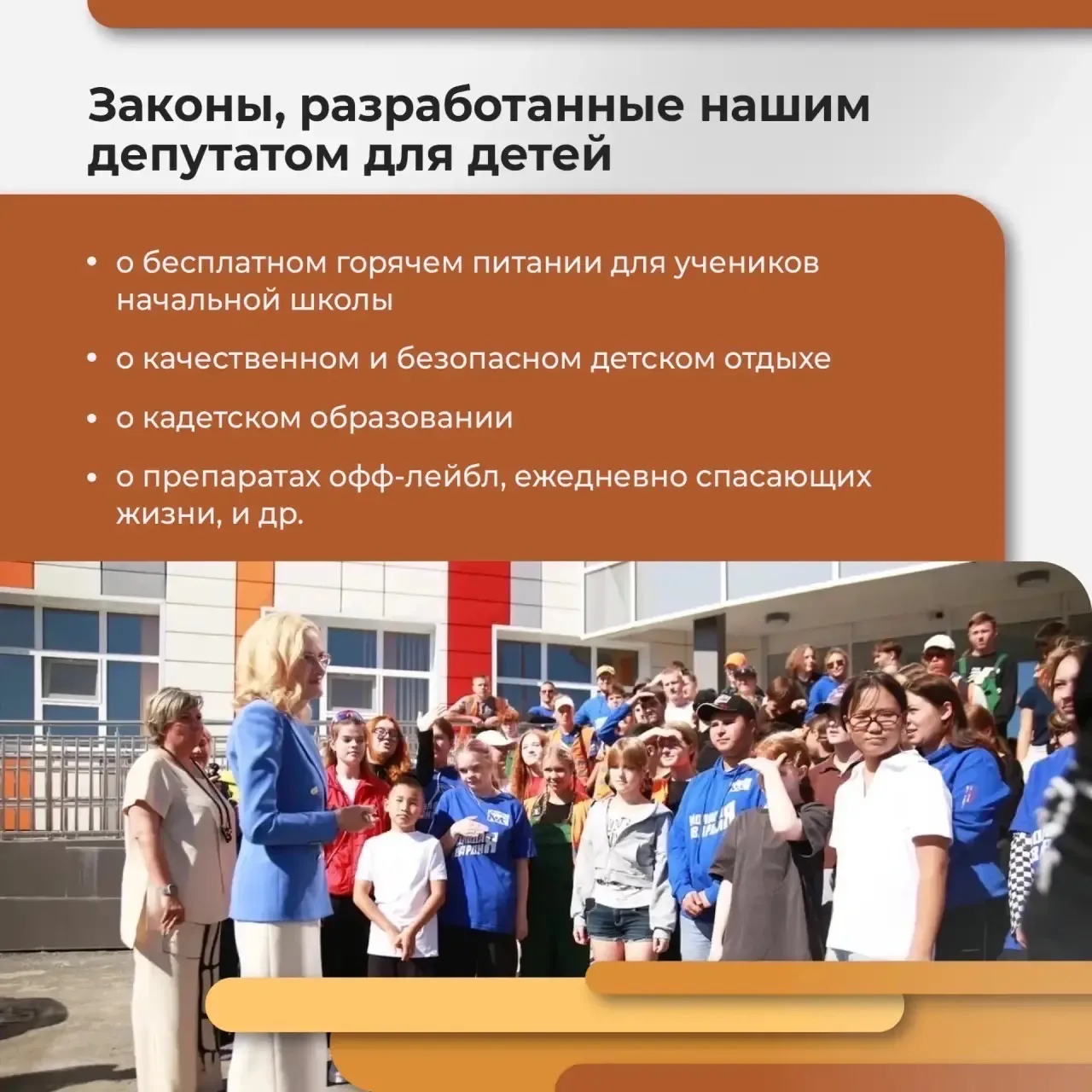 Законы, разработанные нашим депутатом для детей

• о бесплатном горячем питании для учеников начальной школы

• о качественном и безопасном детском отдыхе

• о кадетском образовании

• о препаратах офф-лейбл, ежедневно спасающих жизни, и др.